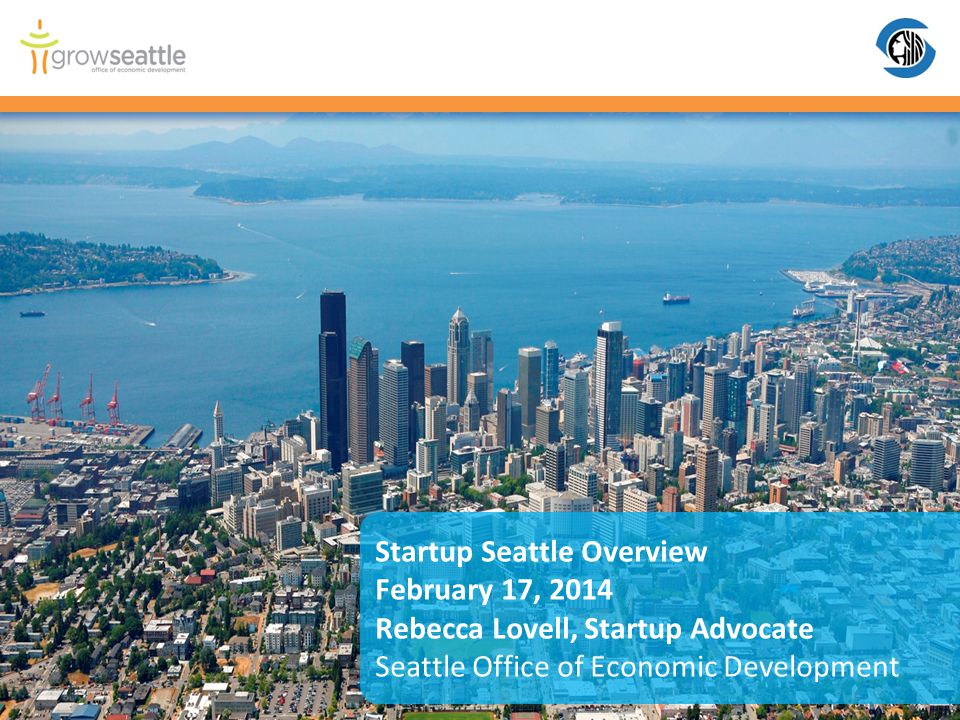 growseattle
office of economic development

Startup Seattle Overview
February 17, 2014
Rebecca Lovell, Startup Advocate
Seattle Office of Economic Development